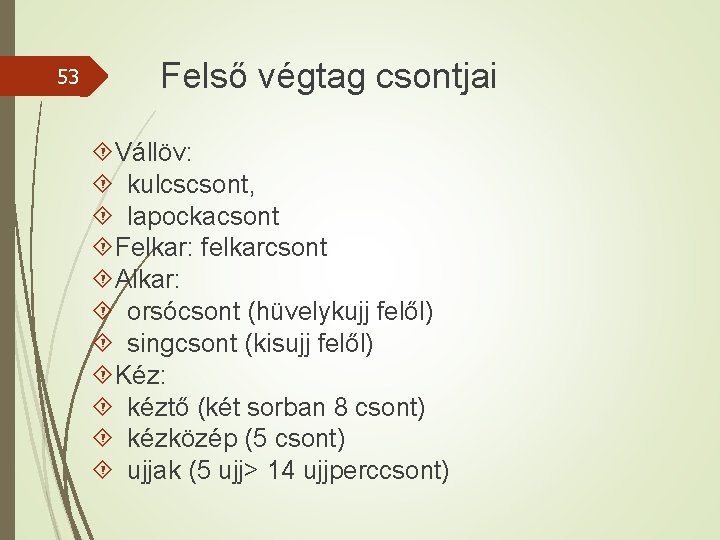 53

Felső végtag csontjai

Vállöv:
kulcscsont,
lapockacsont
Felkar: felkarcsont
Alkar:
orsócsont (hüvelykujj felől)
singcsont (kisujj felől)
Kéz:
kéztő (két sorban 8 csont)
kézközép (5 csont)
ujjak (5 ujj> 14 ujjperccsont)